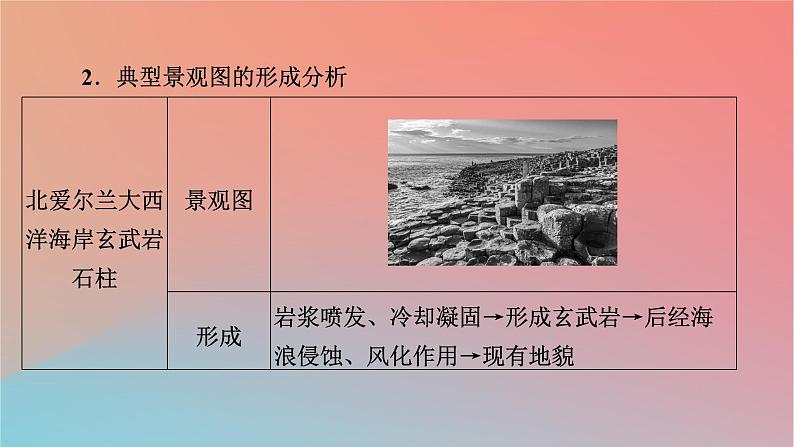 2．典型景观图的形成分析

| 北爱尔兰大西洋海岸玄武岩石柱 | 景观图 | |
|---|---|---|
| | 形成 | 岩浆喷发、冷却凝固→形成玄武岩→后经海浪侵蚀、风化作用→现有地貌 |